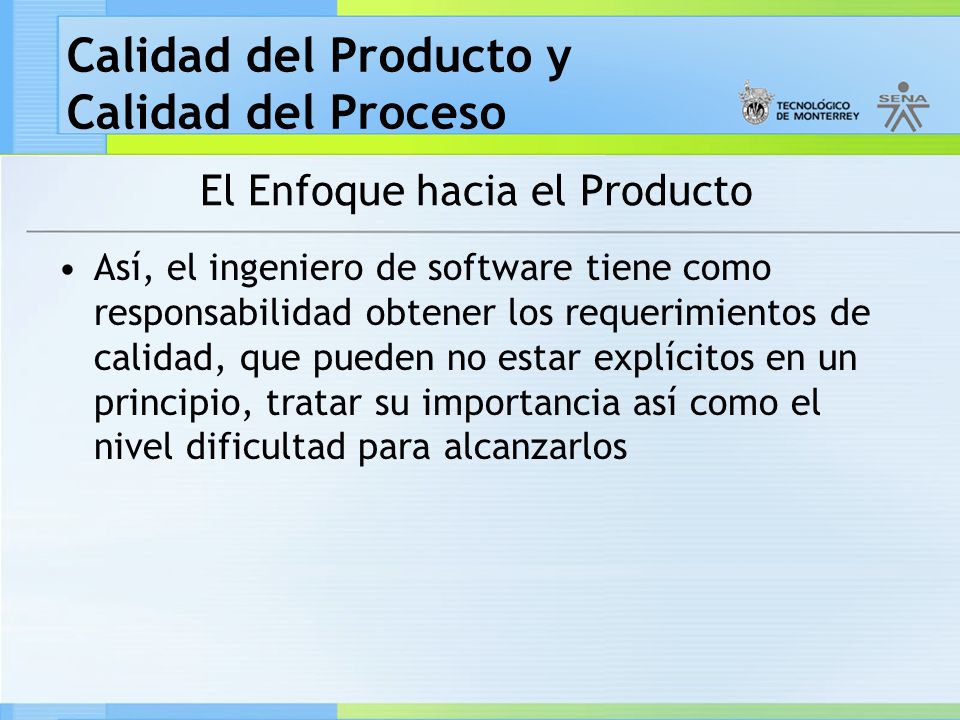 Calidad del Producto y Calidad del Proceso

TECNOLÓGICO DE MONTERREY

SENA

El Enfoque hacia el Producto

• Así, el ingeniero de software tiene como responsabilidad obtener los requerimientos de calidad, que pueden no estar explícitos en un principio, tratar su importancia así como el nivel dificultad para alcanzarlos